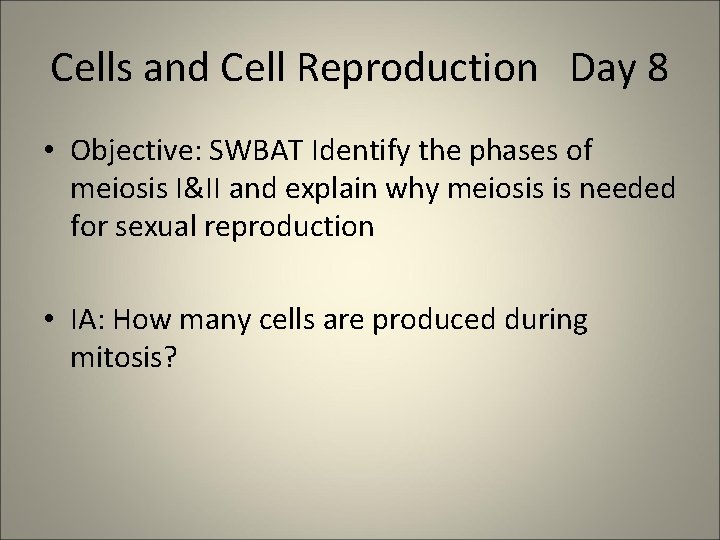 Cells and Cell Reproduction Day 8

• Objective: SWBAT Identify the phases of meiosis I&II and explain why meiosis is needed for sexual reproduction

• IA: How many cells are produced during mitosis?